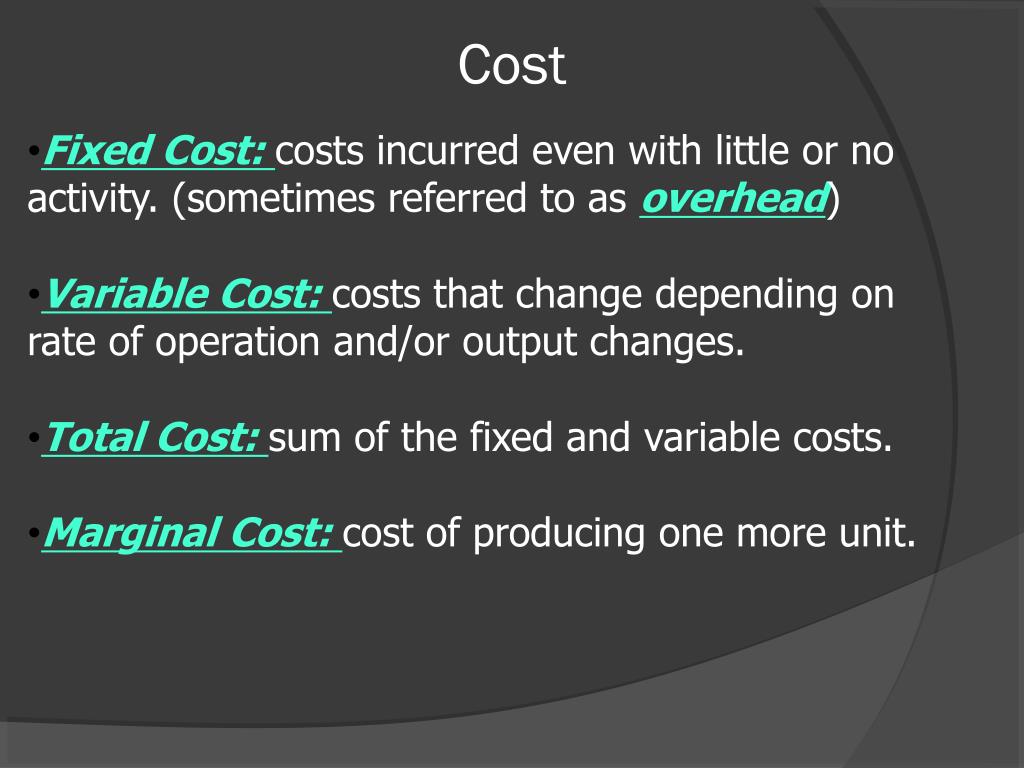 Cost

•Fixed Cost: costs incurred even with little or no activity. (sometimes referred to as overhead)

•Variable Cost: costs that change depending on rate of operation and/or output changes.

•Total Cost: sum of the fixed and variable costs.

•Marginal Cost: cost of producing one more unit.